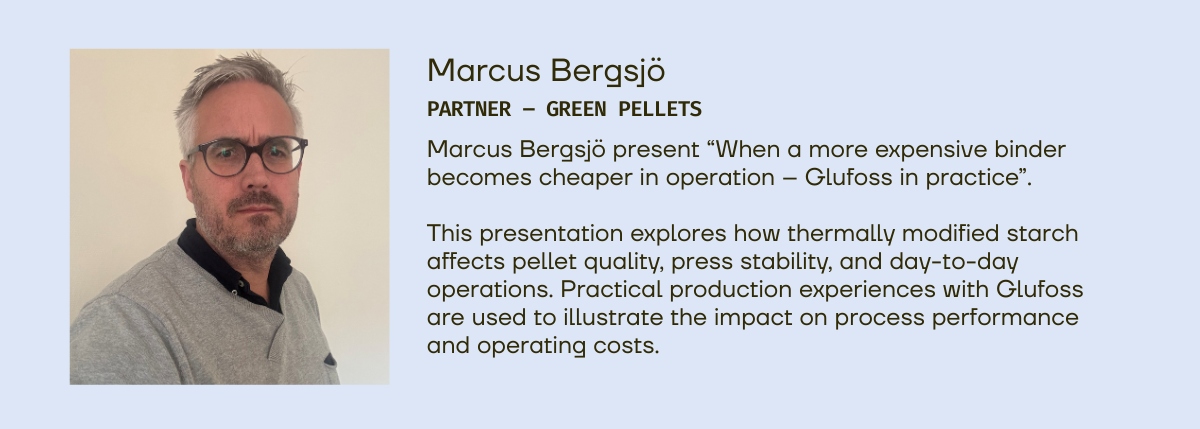 Marcus Bergsjö

PARTNER – GREEN PELLETS

Marcus Bergsjö present “When a more expensive binder becomes cheaper in operation – Glufoss in practice”.

This presentation explores how thermally modified starch affects pellet quality, press stability, and day-to-day operations. Practical production experiences with Glufoss are used to illustrate the impact on process performance and operating costs.